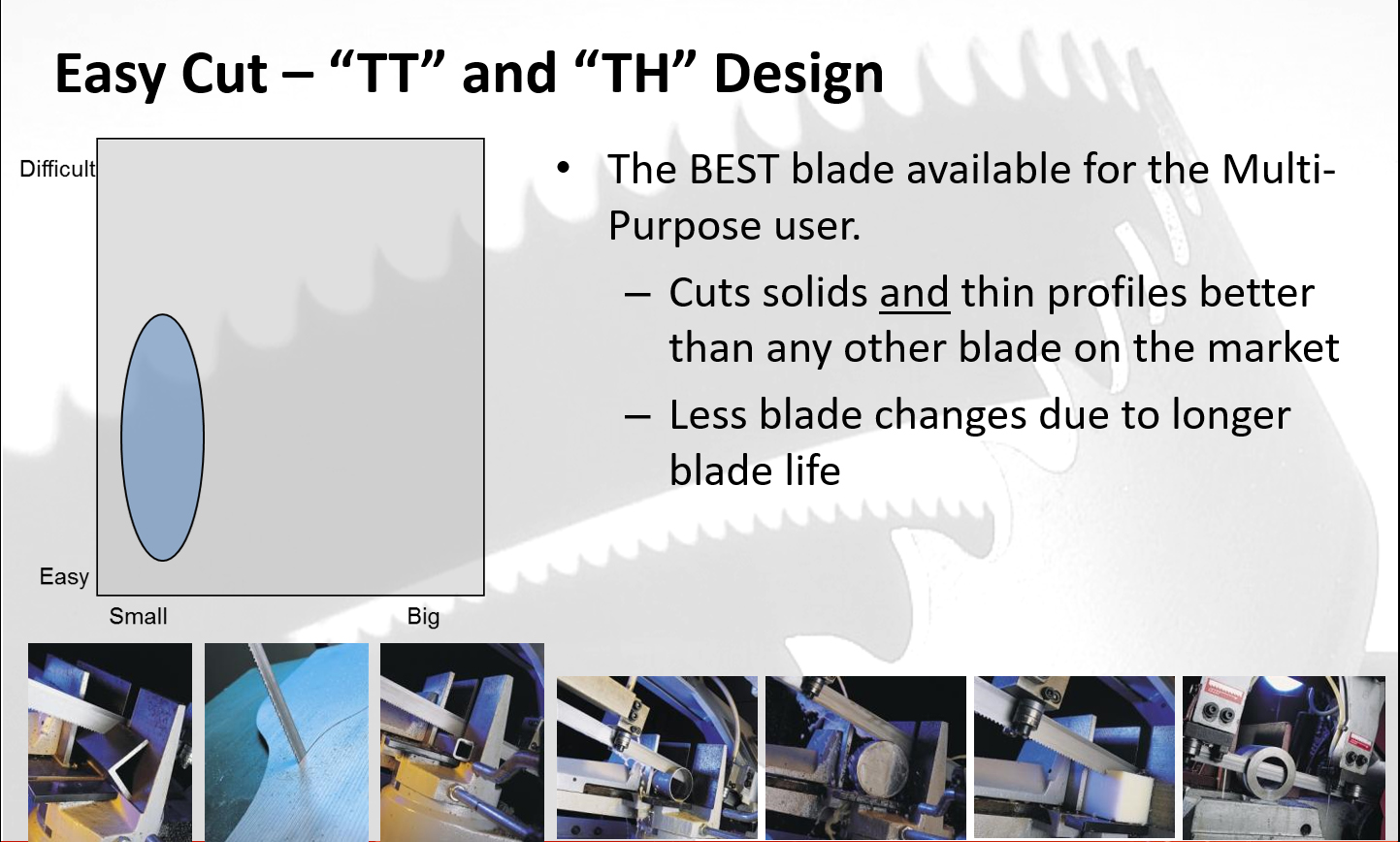 Easy Cut – “TT” and “TH” Design

Difficult

Easy

Small

Big

• The BEST blade available for the Multi-Purpose user.

– Cuts solids and thin profiles better than any other blade on the market

– Less blade changes due to longer blade life